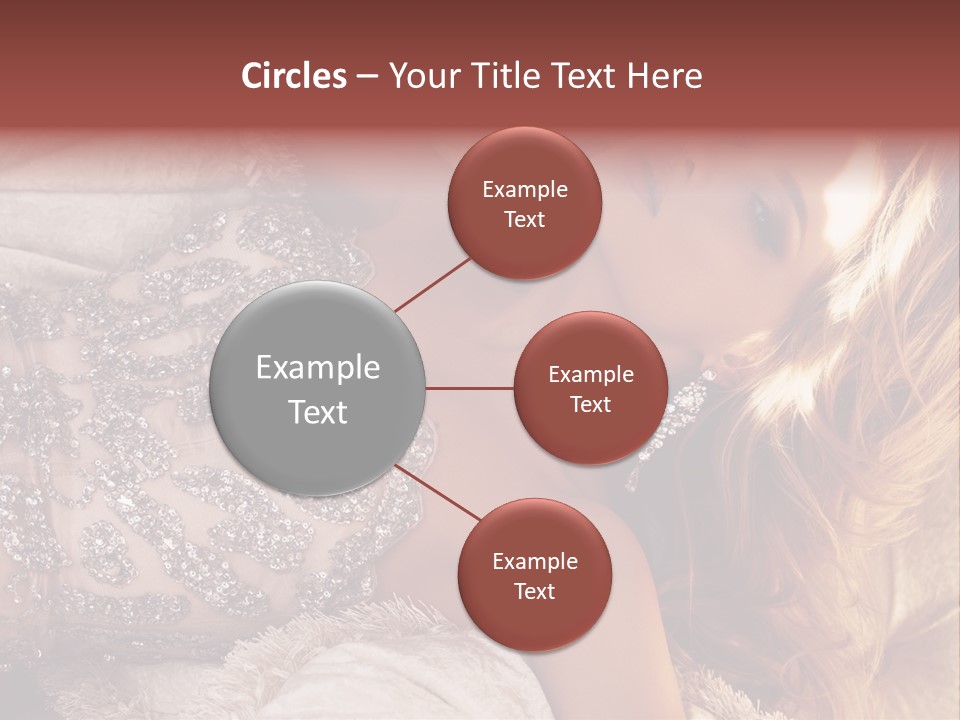 Circles – Your Title Text Here

Example Text

Example Text

Example Text

Example Text